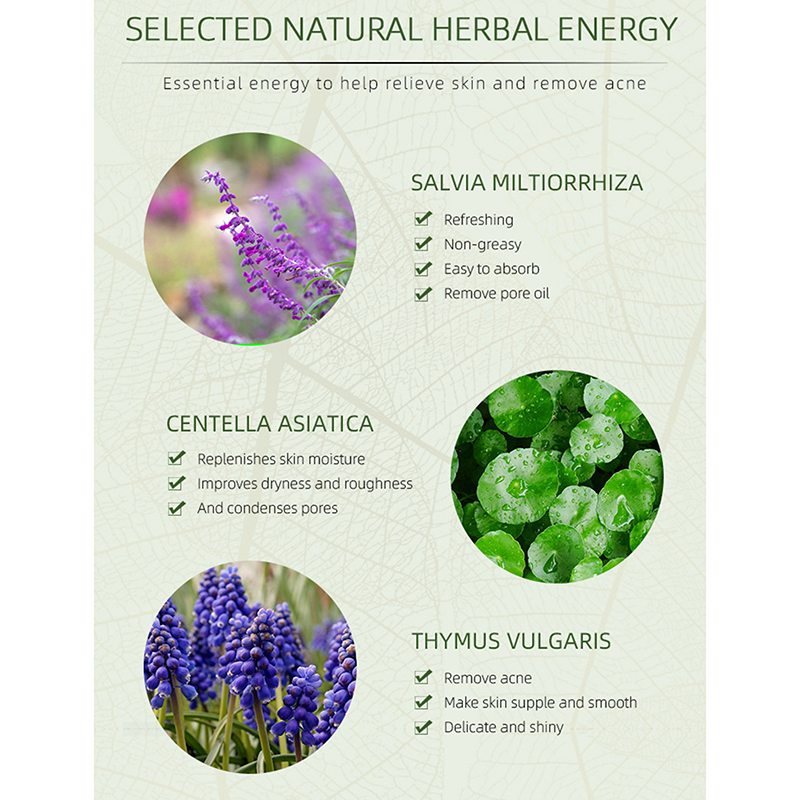 SELECTED NATURAL HERBAL ENERGY

Essential energy to help relieve skin and remove acne

SALVIA MILTIORRHIZA

Refreshing
Non-greasy
Easy to absorb
Remove pore oil

CENTELLA ASIATICA

Replenishes skin moisture
Improves dryness and roughness
And condenses pores

THYMUS VULGARIS

Remove acne
Make skin supple and smooth
Delicate and shiny